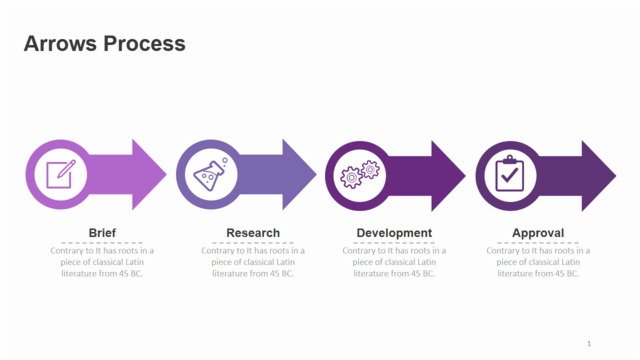 Arrows Process

Brief

Contrary to It has roots in a piece of classical Latin literature from 45 BC.

Research

Contrary to It has roots in a piece of classical Latin literature from 45 BC.

Development

Contrary to It has roots in a piece of classical Latin literature from 45 BC.

Approval

Contrary to It has roots in a piece of classical Latin literature from 45 BC.

1